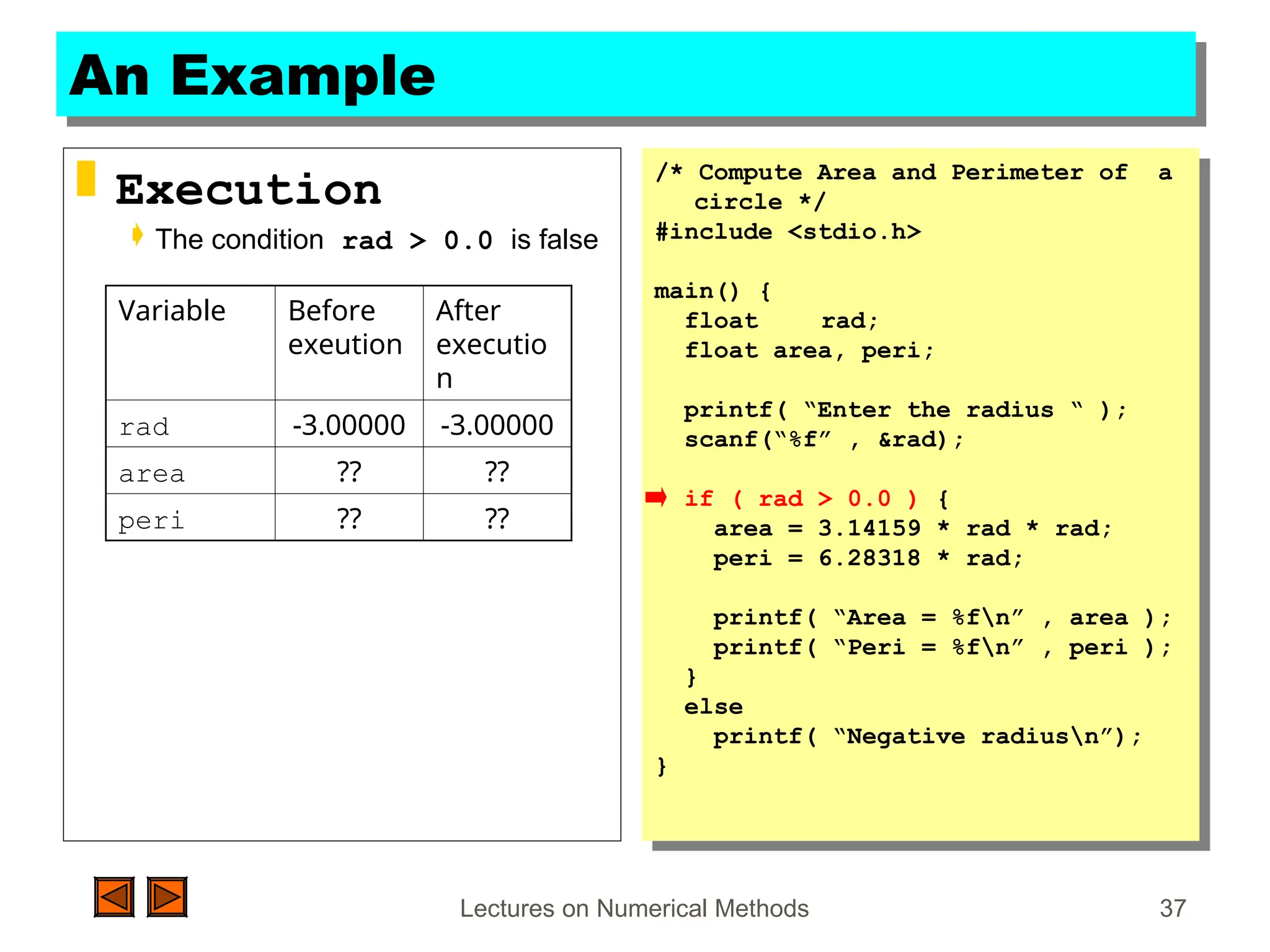 An Example

Execution

The condition rad > 0.0 is false

| Variable | Before exeution | After execution |
|---|---|---|
| rad | -3.00000 | -3.00000 |
| area | ?? | ?? |
| peri | ?? | ?? |

/* Compute Area and Perimeter of a circle */
#include <stdio.h>

main() {
float rad;
float area, peri;

printf( “Enter the radius “ );
scanf(“%f” , &rad);

if ( rad > 0.0 ) {
area = 3.14159 * rad * rad;
peri = 6.28318 * rad;

printf( “Area = %f\n” , area );
printf( “Peri = %f\n” , peri );
}
else
printf( “Negative radius\n”);
}

Lectures on Numerical Methods

37